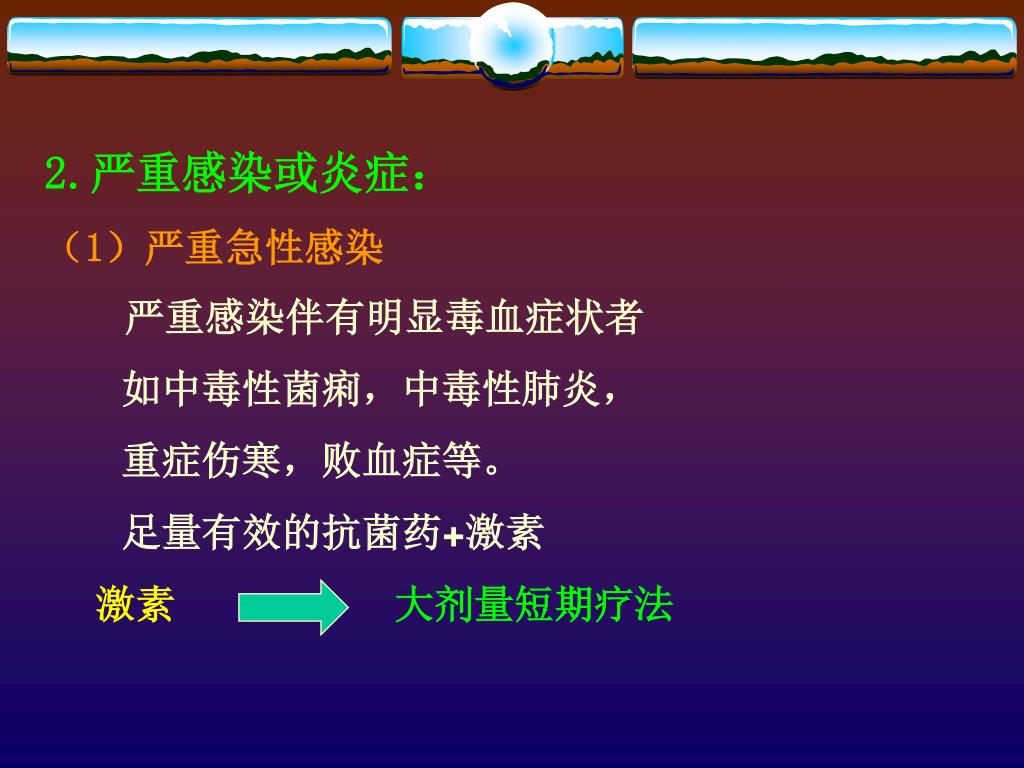 2.严重感染或炎症：

（1）严重急性感染

严重感染伴有明显毒血症状者

如中毒性菌痢，中毒性肺炎，

重症伤寒，败血症等。

足量有效的抗菌药+激素

激素 大剂量短期疗法